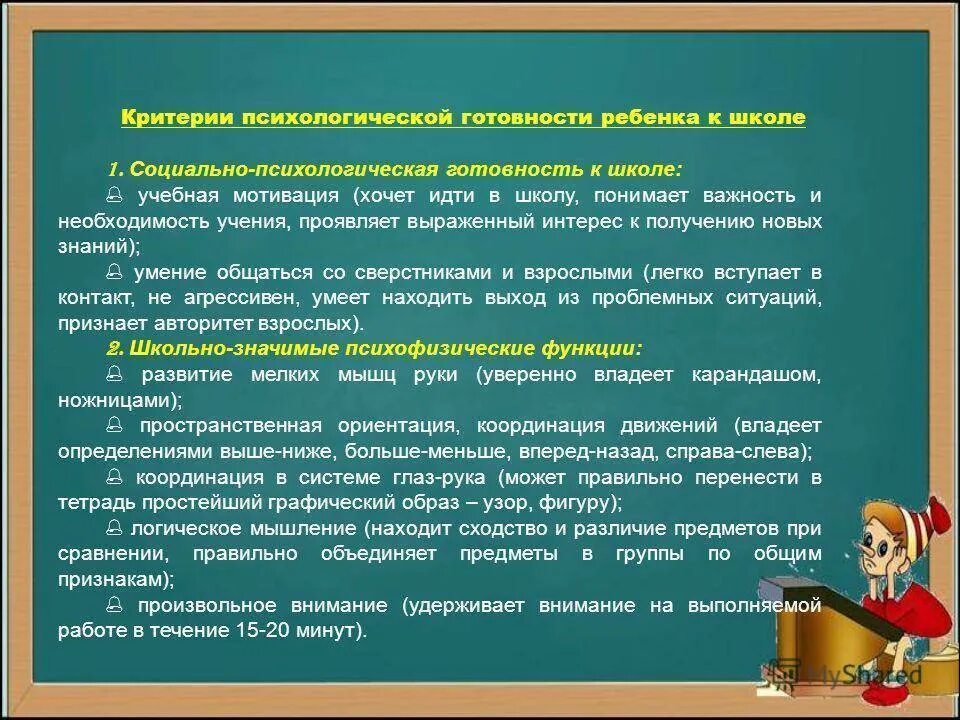 Критерии психологической готовности ребенка к школе

1. Социально-психологическая готовность к школе:

учебная мотивация (хочет идти в школу, понимает важность и необходимость учения, проявляет выраженный интерес к получению новых знаний);

умение общаться со сверстниками и взрослыми (легко вступает в контакт, не агрессивен, умеет находить выход из проблемных ситуаций, признает авторитет взрослых).

2. Школьно-значимые психофизические функции:

развитие мелких мышц руки (уверенно владеет карандашом, ножницами);

пространственная ориентация, координация движений (владеет определениями выше-ниже, больше-меньше, вперед-назад, справа-слева);

координация в системе глаз-рука (может правильно перенести в тетрадь простейший графический образ – узор, фигуру);

логическое мышление (находит сходство и различие предметов при сравнении, правильно объединяет предметы в группы по общим признакам);

произвольное внимание (удерживает внимание на выполняемой работе в течение 15-20 минут).

MyShared